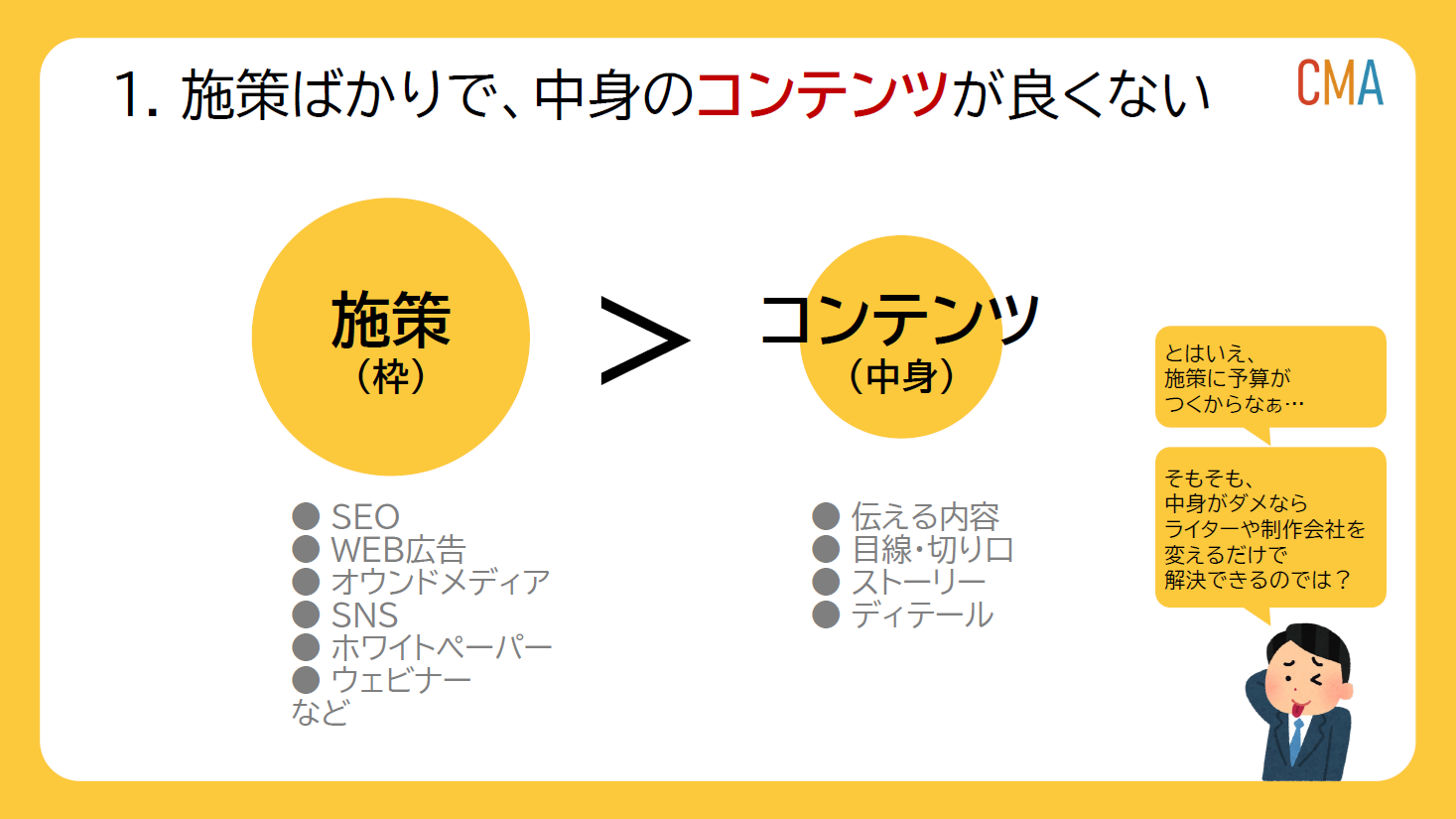 1. 施策ばかりで、中身のコンテンツが良くない

CMA

施策
（枠）

>

コンテンツ
（中身）

● SEO
● WEB広告
● オウンドメディア
● SNS
● ホワイトペーパー
● ウェビナー
など

● 伝える内容
● 目線・切り口
● ストーリー
● ディテール

とはいえ、
施策に予算が
つくからなぁ…

そもそも、
中身がダメなら
ライターや制作会社を
変えるだけで
解決できるのでは？